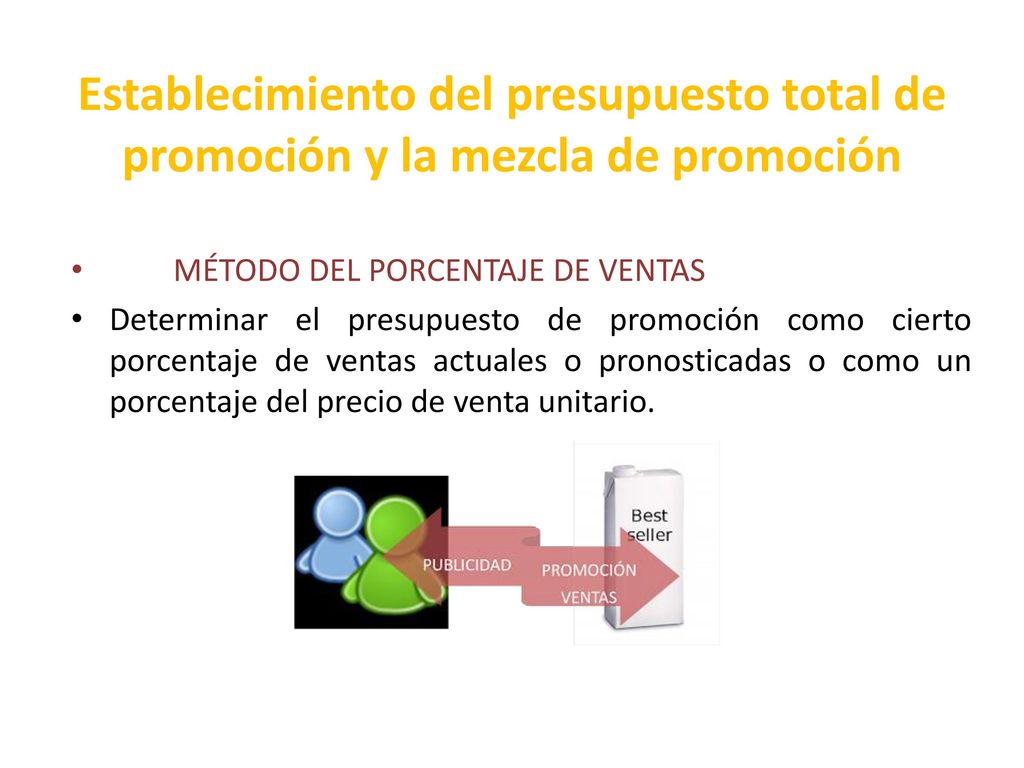 Establecimiento del presupuesto total de promoción y la mezcla de promoción

• MÉTODO DEL PORCENTAJE DE VENTAS
• Determinar el presupuesto de promoción como cierto porcentaje de ventas actuales o pronosticadas o como un porcentaje del precio de venta unitario.

PUBLICIDAD
PROMOCIÓN
VENTAS
Best seller